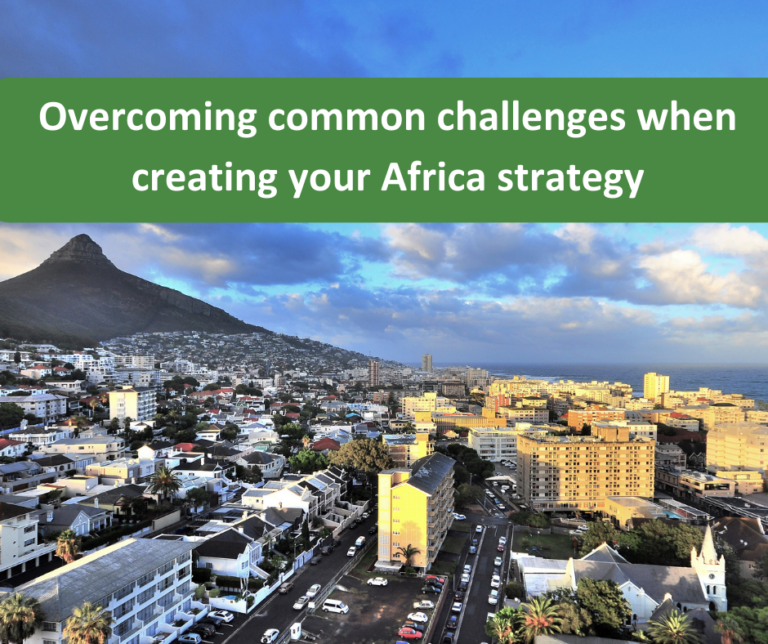 Overcoming common challenges when creating your Africa strategy